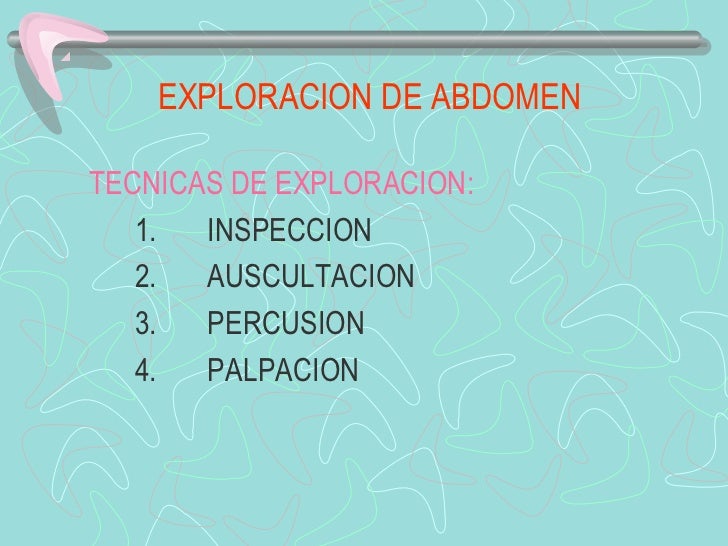 EXPLORACION DE ABDOMEN

TECNICAS DE EXPLORACION:

1. INSPECCION
2. AUSCULTACION
3. PERCUSION
4. PALPACION